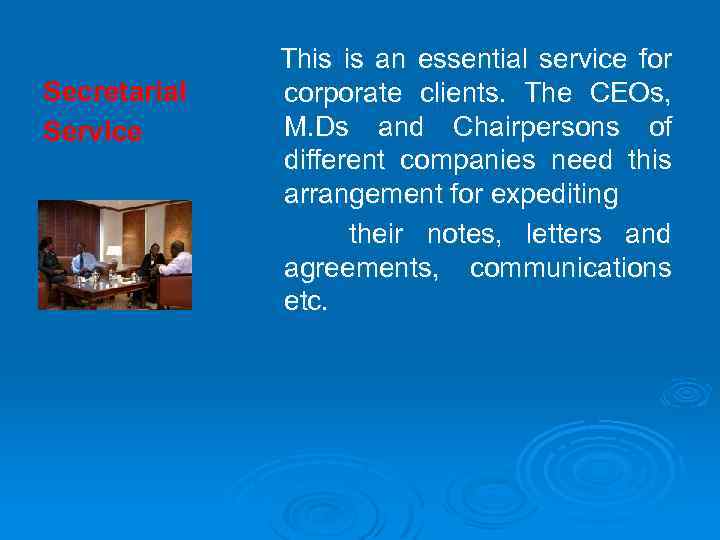 Secretarial Service

This is an essential service for corporate clients. The CEOs, M.Ds and Chairpersons of different companies need this arrangement for expediting

their notes, letters and agreements, communications etc.